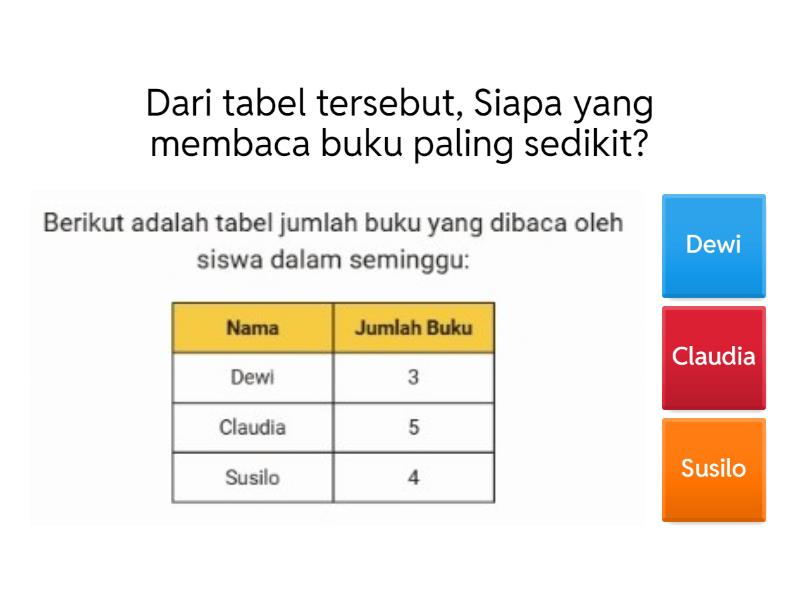 Dari tabel tersebut, Siapa yang membaca buku paling sedikit?

Berikut adalah tabel jumlah buku yang dibaca oleh siswa dalam seminggu:

| Nama | Jumlah Buku |
|---|---|
| Dewi | 3 |
| Claudia | 5 |
| Susilo | 4 |

Dewi

Claudia

Susilo